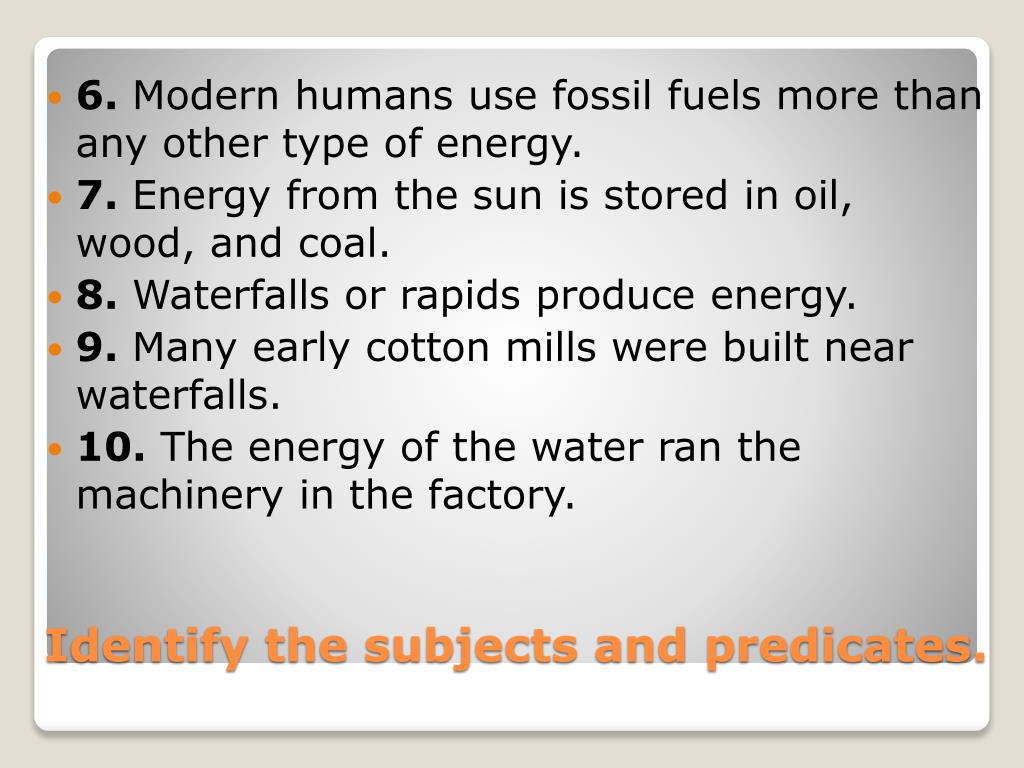 6. Modern humans use fossil fuels more than any other type of energy.
7. Energy from the sun is stored in oil, wood, and coal.
8. Waterfalls or rapids produce energy.
9. Many early cotton mills were built near waterfalls.
10. The energy of the water ran the machinery in the factory.

Identify the subjects and predicates.